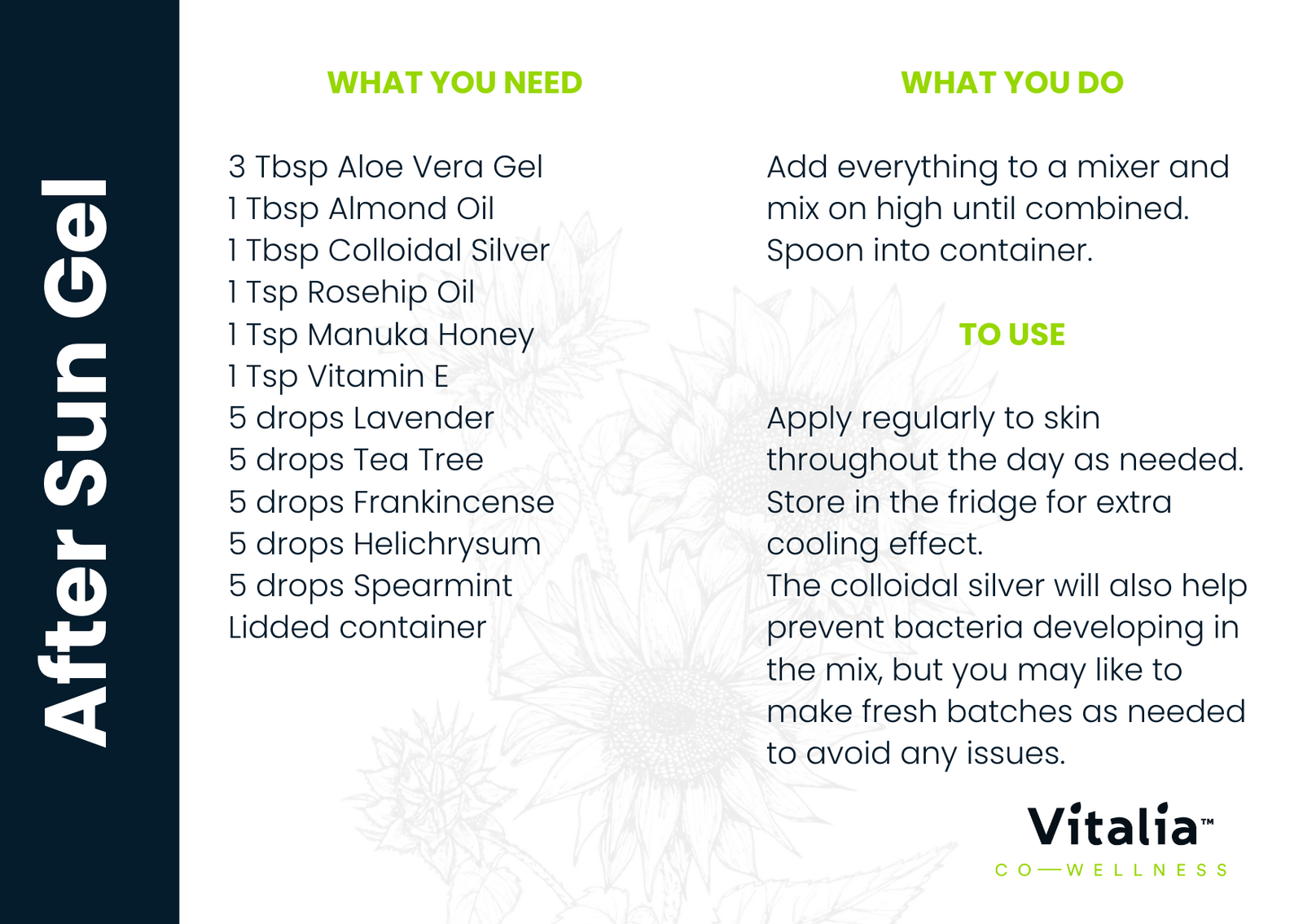 After Sun Gel

WHAT YOU NEED

3 Tbsp Aloe Vera Gel
1 Tbsp Almond Oil
1 Tbsp Colloidal Silver
1 Tsp Rosehip Oil
1 Tsp Manuka Honey
1 Tsp Vitamin E
5 drops Lavender
5 drops Tea Tree
5 drops Frankincense
5 drops Helichrysum
5 drops Spearmint
Lidded container

WHAT YOU DO

Add everything to a mixer and mix on high until combined. Spoon into container.

TO USE

Apply regularly to skin throughout the day as needed. Store in the fridge for extra cooling effect.
The colloidal silver will also help prevent bacteria developing in the mix, but you may like to make fresh batches as needed to avoid any issues.

Vitalia™
CO—WELLNESS